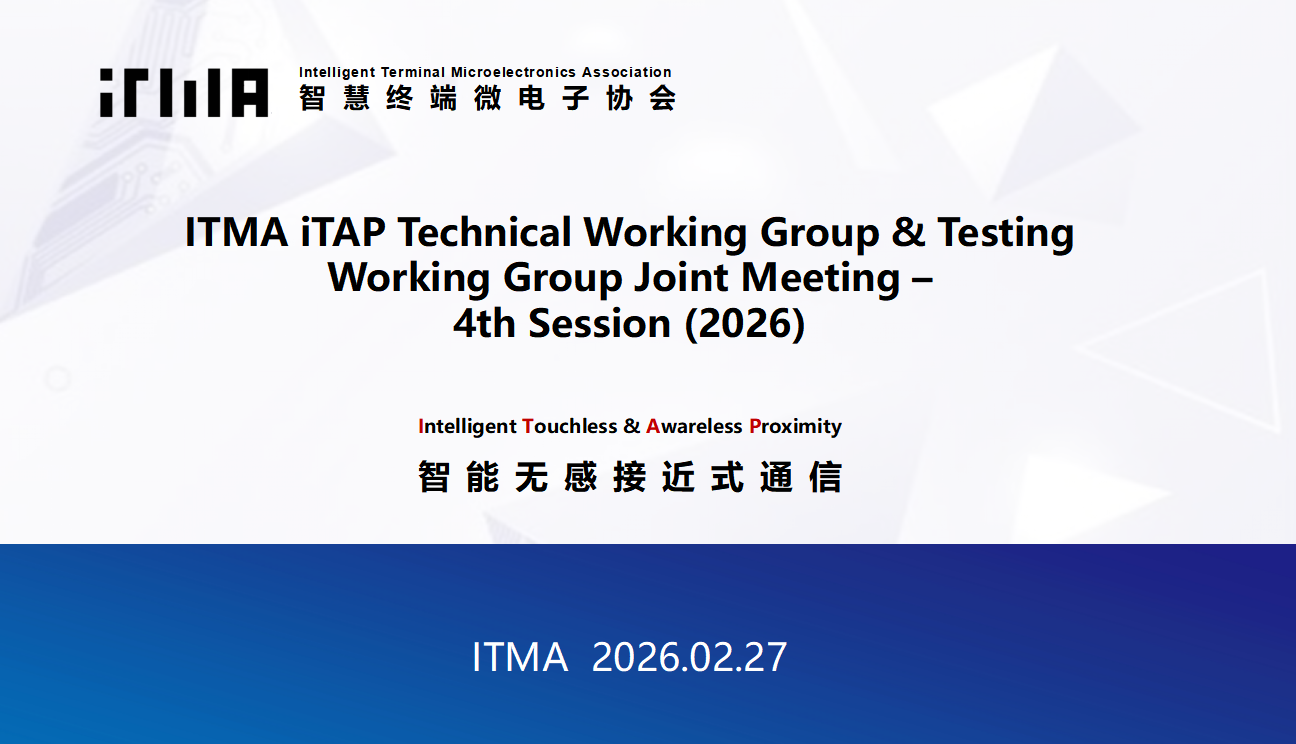 iTMA

Intelligent Terminal Microelectronics Association
智慧终端微电子协会

ITMA iTAP Technical Working Group & Testing Working Group Joint Meeting – 4th Session (2026)

Intelligent Touchless & Awareless Proximity
智能无感接近式通信

ITMA 2026.02.27